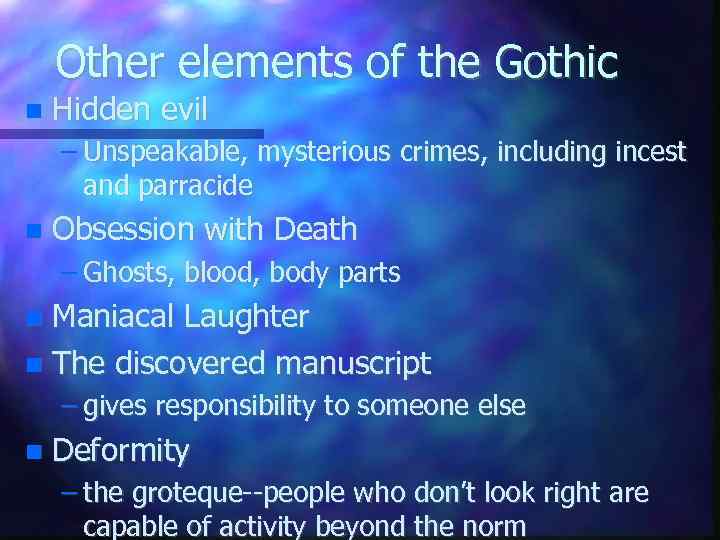 Other elements of the Gothic

Hidden evil
– Unspeakable, mysterious crimes, including incest and parracide

Obsession with Death
– Ghosts, blood, body parts

Maniacal Laughter

The discovered manuscript
– gives responsibility to someone else

Deformity
– the groteque--people who don't look right are capable of activity beyond the norm